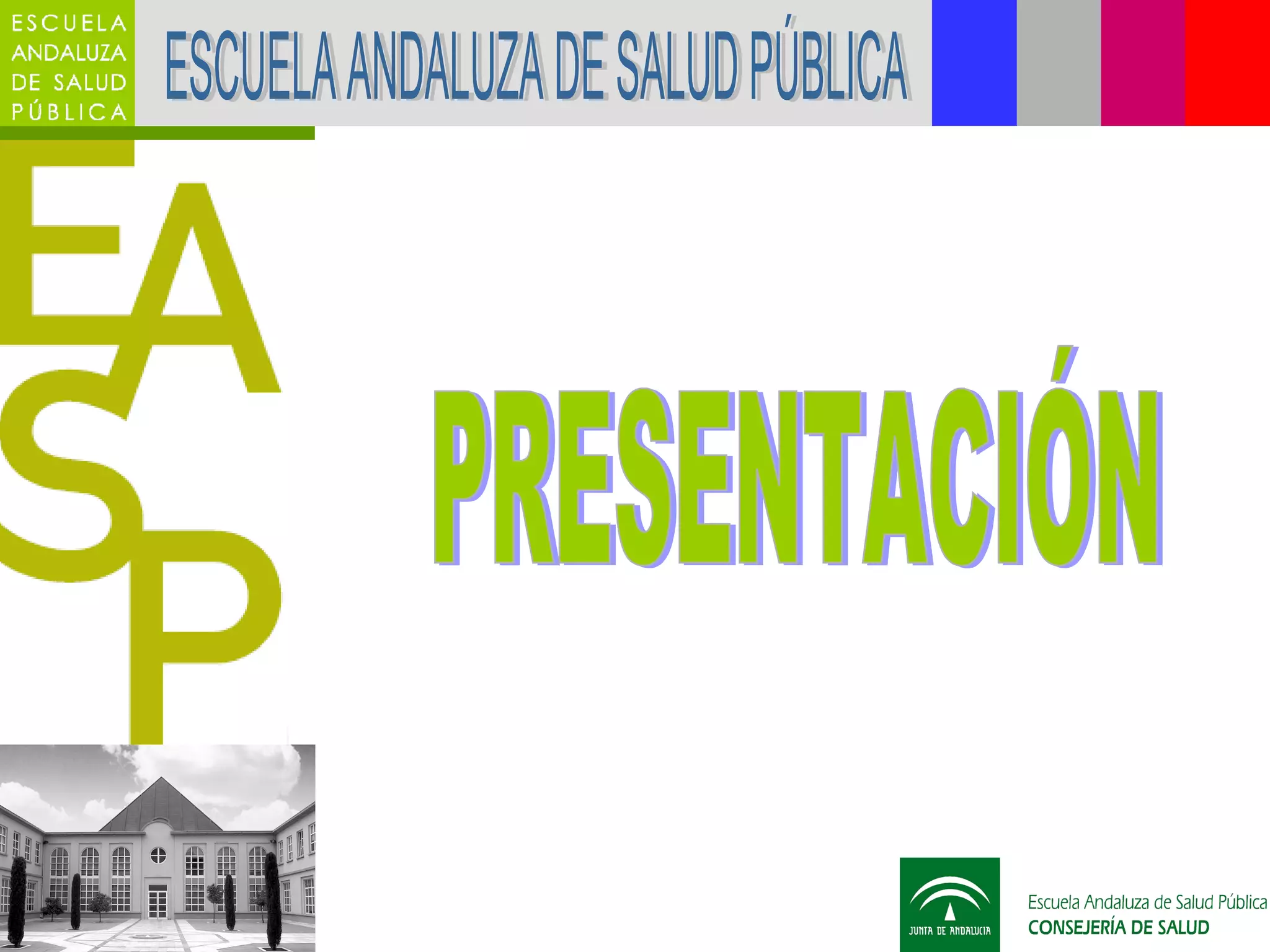 ESCUELA ANDALUZA DE SALUD PÚBLICA

ESCUELA ANDALUZA DE SALUD PÚBLICA

EASP

PRESENTACIÓN

JUNTA DE ANDALUCIA

Escuela Andaluza de Salud Pública
CONSEJERÍA DE SALUD